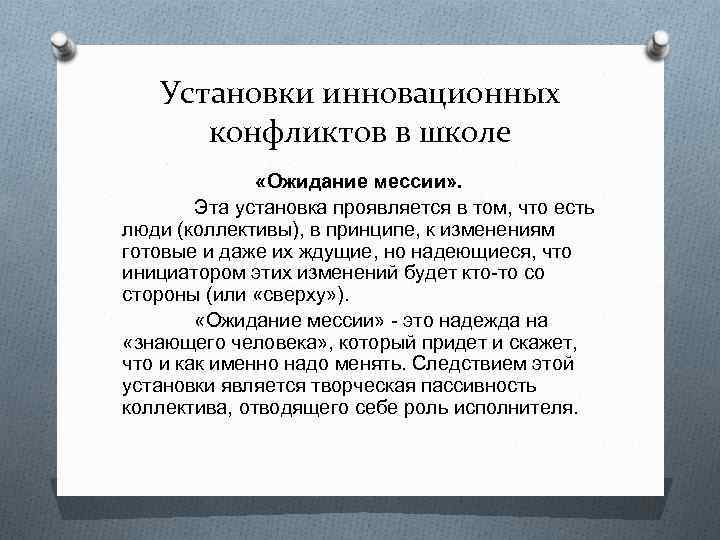 Установки инновационных конфликтов в школе

«Ожидание мессии».

Эта установка проявляется в том, что есть люди (коллективы), в принципе, к изменениям готовые и даже их ждущие, но надеющиеся, что инициатором этих изменений будет кто-то со стороны (или «сверху»).

«Ожидание мессии» - это надежда на «знающего человека», который придет и скажет, что и как именно надо менять. Следствием этой установки является творческая пассивность коллектива, отводящего себе роль исполнителя.